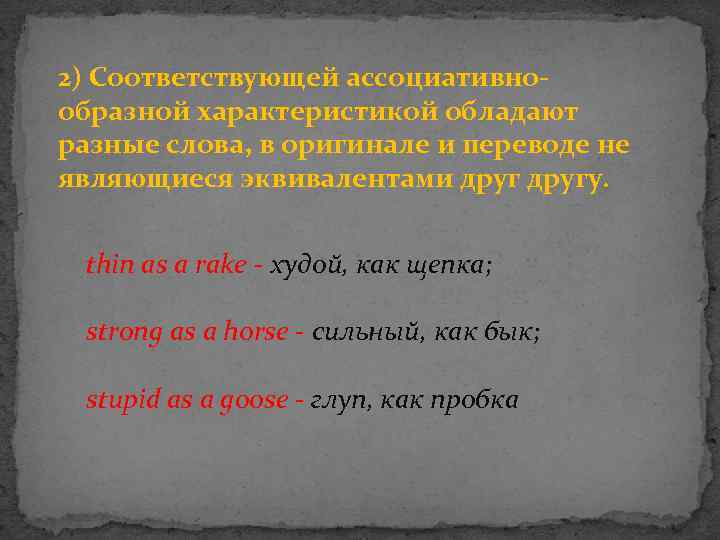 2) Соответствующей ассоциативно-образной характеристикой обладают разные слова, в оригинале и переводе не являющиеся эквивалентами друг другу.

thin as a rake - худой, как щепка;

strong as a horse - сильный, как бык;

stupid as a goose - глуп, как пробка